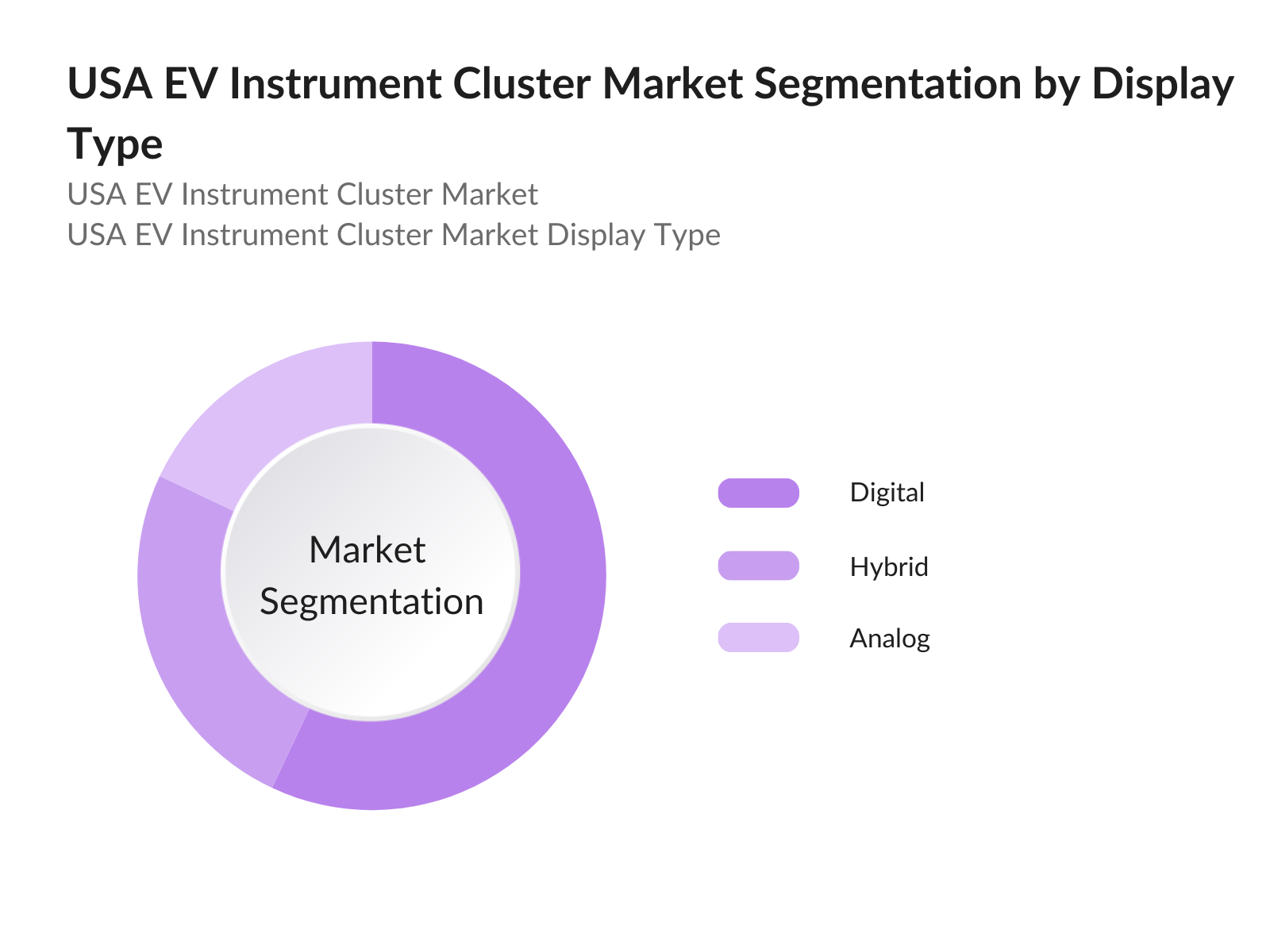 USA EV Instrument Cluster Market Segmentation by Display Type

USA EV Instrument Cluster Market
USA EV Instrument Cluster Market Display Type

Market Segmentation

Digital
Hybrid
Analog